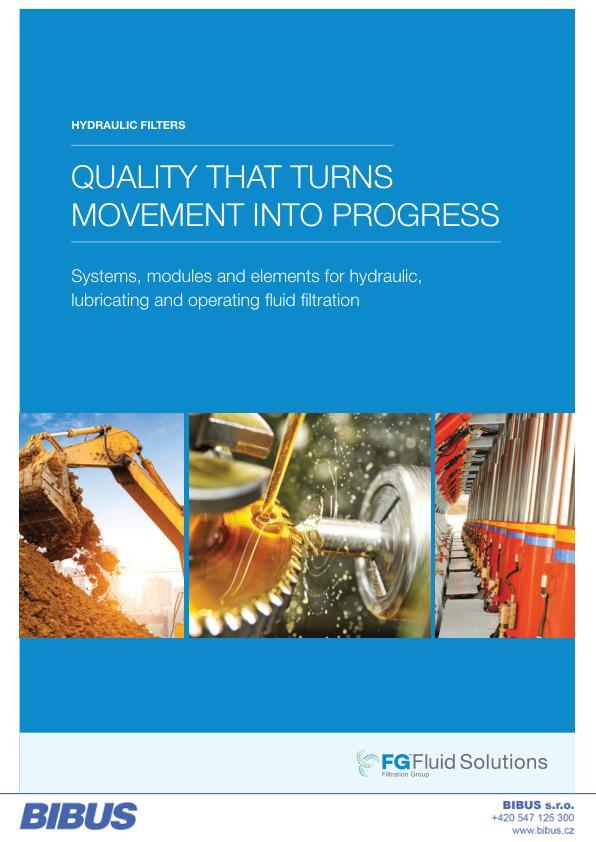 HYDRAULIC FILTERS

QUALITY THAT TURNS MOVEMENT INTO PROGRESS

Systems, modules and elements for hydraulic, lubricating and operating fluid filtration

FG Fluid Solutions
Filtration Group

BIBUS

BIBUS s.r.o.
+420 547 125 300
www.bibus.cz